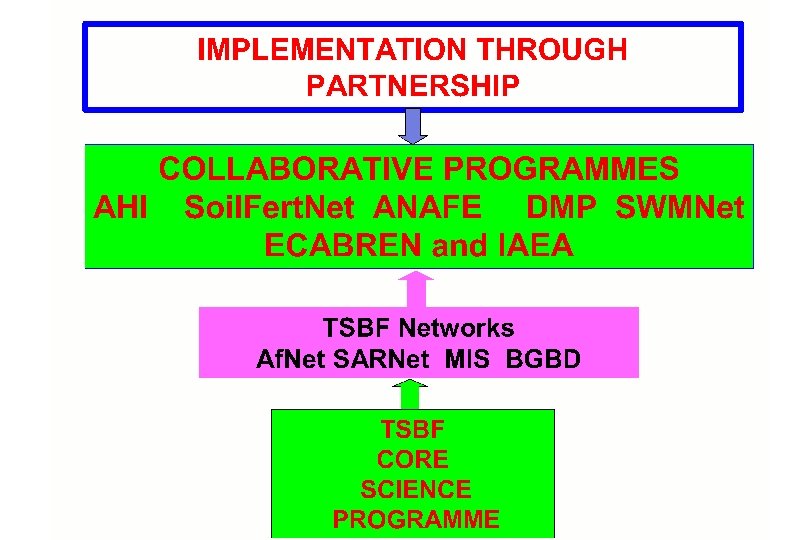 IMPLEMENTATION THROUGH PARTNERSHIP

COLLABORATIVE PROGRAMMES
AHI SoilFertNet ANAFE DMP SWMNet
ECABREN and IAEA

TSBF Networks
AfNet SARNet MIS BGBD

TSBF
CORE
SCIENCE
PROGRAMME